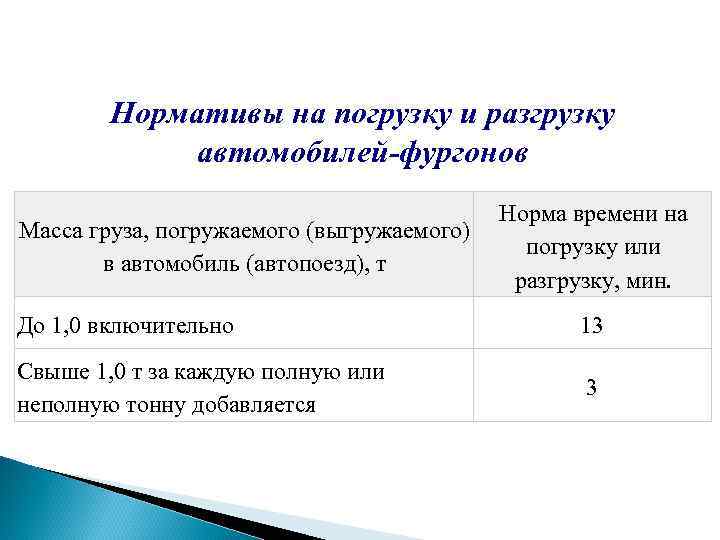 Нормативы на погрузку и разгрузку автомобилей-фургонов

| Масса груза, погружаемого (выгружаемого) в автомобиль (автопоезд), т | Норма времени на погрузку или разгрузку, мин. |
|---|---|
| До 1,0 включительно | 13 |
| Свыше 1,0 т за каждую полную или неполную тонну добавляется | 3 |